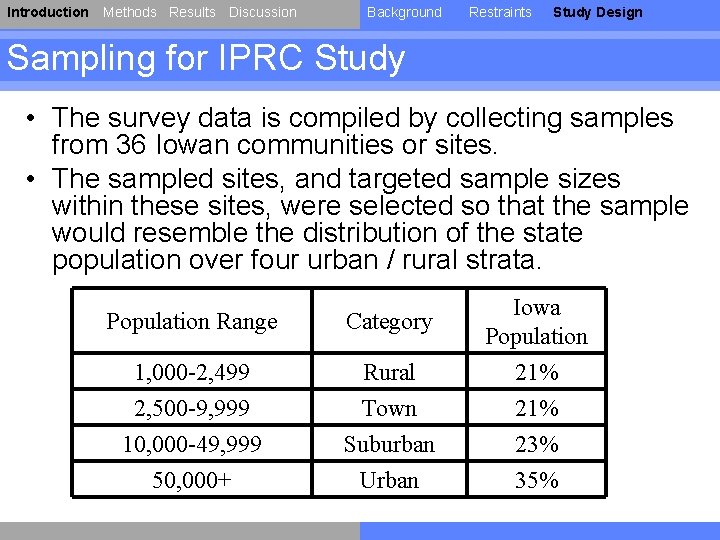 Introduction Methods Results Discussion Background Restraints Study Design

Sampling for IPRC Study

• The survey data is compiled by collecting samples from 36 Iowan communities or sites.
• The sampled sites, and targeted sample sizes within these sites, were selected so that the sample would resemble the distribution of the state population over four urban / rural strata.

| Population Range | Category | Iowa Population |
|---|---|---|
| 1,000-2,499 | Rural | 21% |
| 2,500-9,999 | Town | 21% |
| 10,000-49,999 | Suburban | 23% |
| 50,000+ | Urban | 35% |